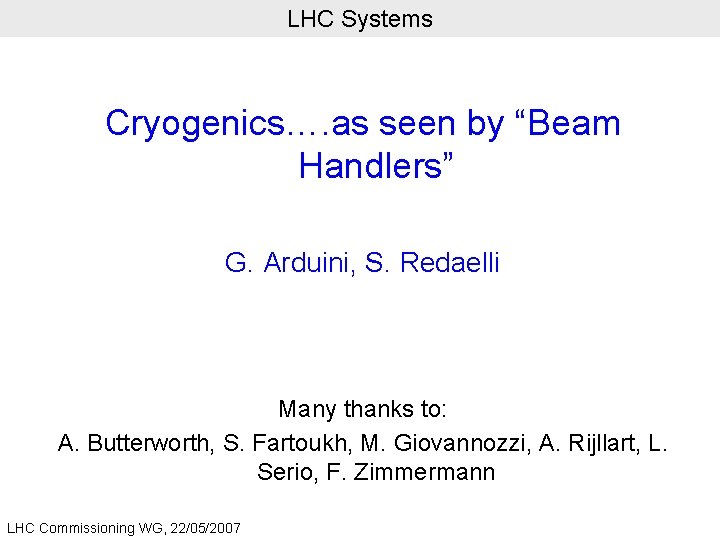 LHC Systems

Cryogenics….as seen by “Beam Handlers”

G. Arduini, S. Redaelli

Many thanks to:
A. Butterworth, S. Fartoukh, M. Giovannozzi, A. Rijllart, L. Serio, F. Zimmermann

LHC Commissioning WG, 22/05/2007